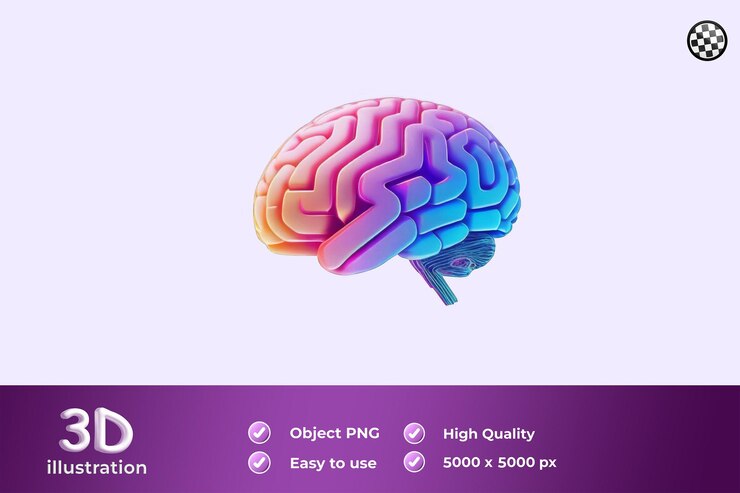 3D
illustration

Object PNG
Easy to use
High Quality
5000 x 5000 px